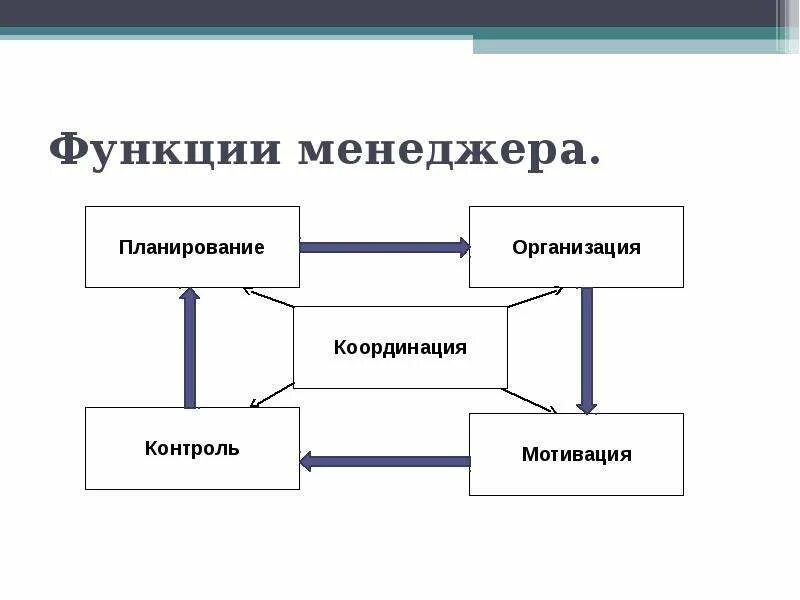 Функции менеджера.

Планирование

Организация

Координация

Контроль

Мотивация